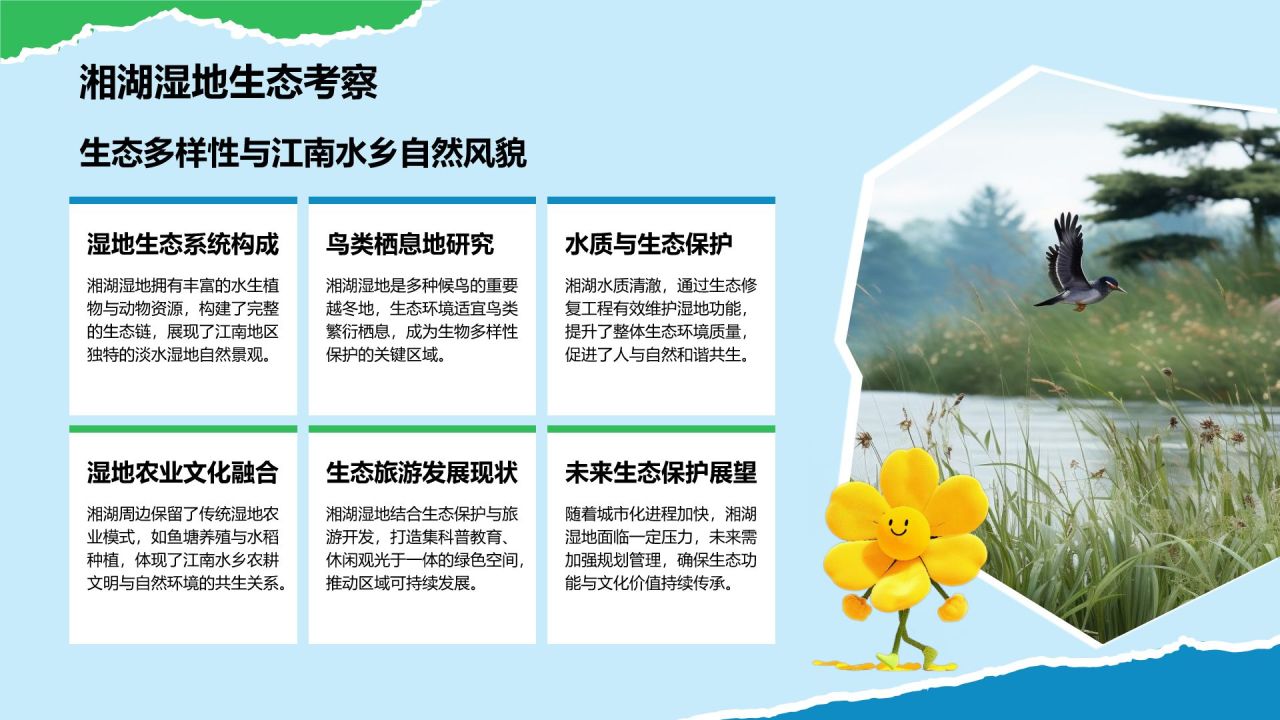 湘湖湿地生态考察

生态多样性与江南水乡自然风貌

湿地生态系统构成

湘湖湿地拥有丰富的水生植物与动物资源，构建了完整的生态链，展现了江南地区独特的淡水湿地自然景观。

鸟类栖息地研究

湘湖湿地是多种候鸟的重要越冬地，生态环境适宜鸟类繁衍栖息，成为生物多样性保护的关键区域。

水质与生态保护

湘湖水质清澈，通过生态修复工程有效维护湿地功能，提升了整体生态环境质量，促进了人与自然和谐共生。

湿地农业文化融合

湘湖周边保留了传统湿地农业模式，如鱼塘养殖与水稻种植，体现了江南水乡农耕文明与自然环境的共生关系。

生态旅游发展现状

湘湖湿地结合生态保护与旅游开发，打造集科普教育、休闲观光于一体的绿色空间，推动区域可持续发展。

未来生态保护展望

随着城市化进程加快，湘湖湿地面临一定压力，未来需加强规划管理，确保生态功能与文化价值持续传承。